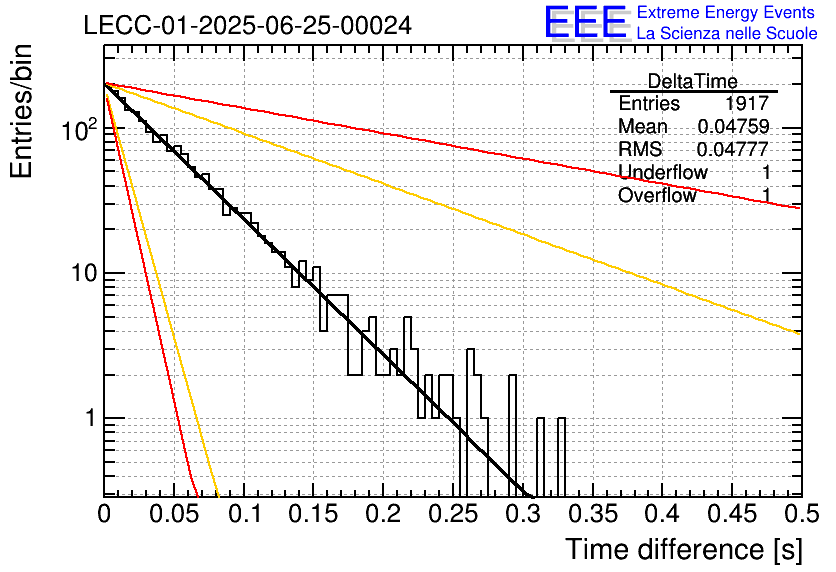 LECC-01-2025-06-25-00024

EEE Extreme Energy Events
La Scienza nelle Scuole

| DeltaTime | |
|---|---|
| Entries | 1917 |
| Mean | 0.04759 |
| RMS | 0.04777 |
| Underflow | 1 |
| Overflow | 1 |

Entries/bin

$10^2$

10

1

0 0.05 0.1 0.15 0.2 0.25 0.3 0.35 0.4 0.45 0.5

Time difference [s]